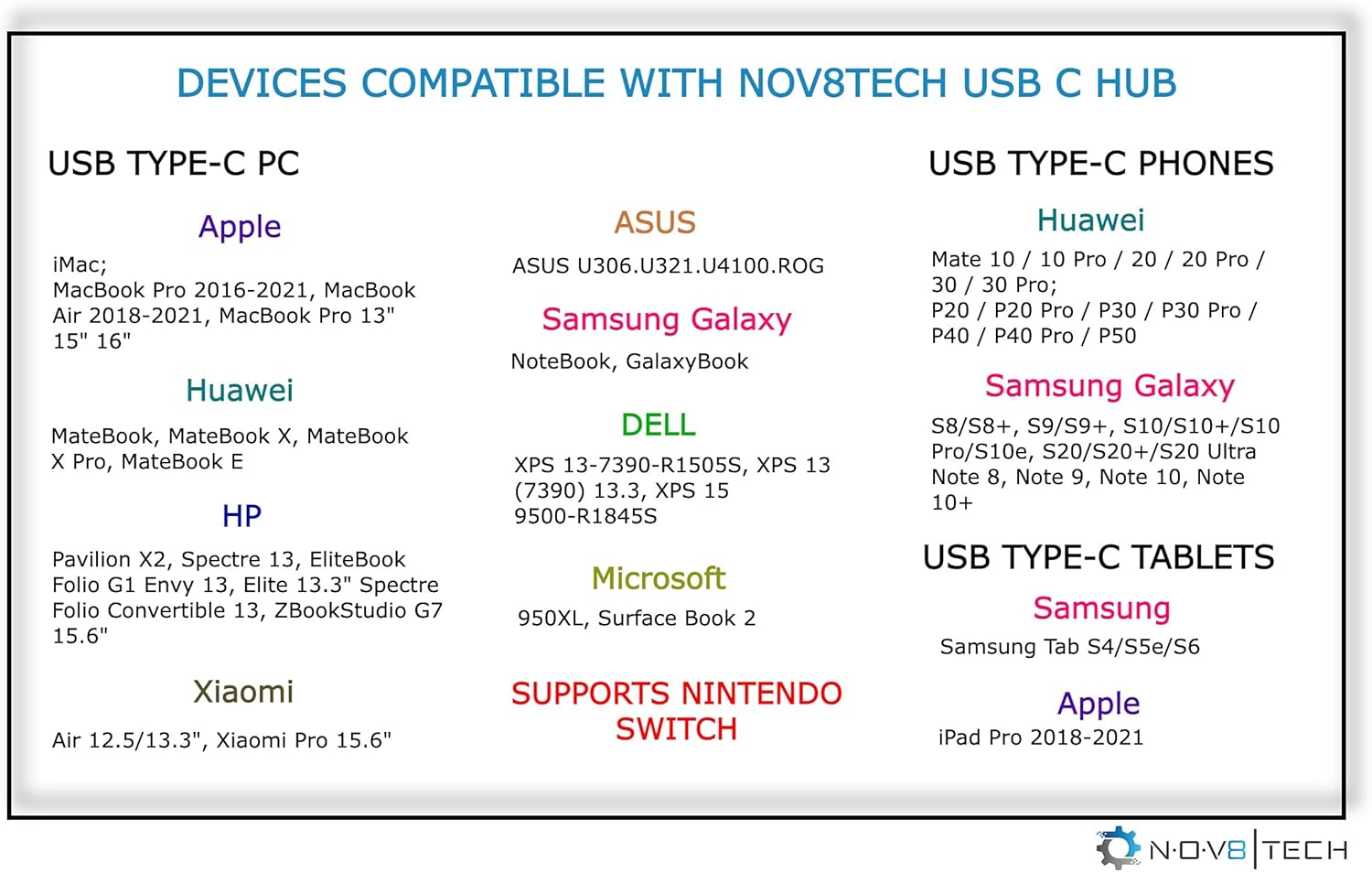 DEVICES COMPATIBLE WITH NOV8TECH USB C HUB

USB TYPE-C PC

Apple

iMac;
MacBook Pro 2016-2021, MacBook Air 2018-2021, MacBook Pro 13" 15" 16"

Huawei

MateBook, MateBook X, MateBook X Pro, MateBook E

HP

Pavilion X2, Spectre 13, EliteBook Folio G1 Envy 13, Elite 13.3" Spectre Folio Convertible 13, ZBookStudio G7 15.6"

Xiaomi

Air 12.5/13.3", Xiaomi Pro 15.6"

ASUS

ASUS U306.U321.U4100.ROG

Samsung Galaxy

NoteBook, GalaxyBook

DELL

XPS 13-7390-R1505S, XPS 13 (7390) 13.3, XPS 15 9500-R1845S

Microsoft

950XL, Surface Book 2

SUPPORTS NINTENDO SWITCH

USB TYPE-C PHONES

Huawei

Mate 10 / 10 Pro / 20 / 20 Pro / 30 / 30 Pro;
P20 / P20 Pro / P30 / P30 Pro / P40 / P40 Pro / P50

Samsung Galaxy

S8/S8+, S9/S9+, S10/S10+/S10 Pro/S10e, S20/S20+/S20 Ultra Note 8, Note 9, Note 10, Note 10+

USB TYPE-C TABLETS

Samsung

Samsung Tab S4/S5e/S6

Apple

iPad Pro 2018-2021

N·O·V8 | TECH